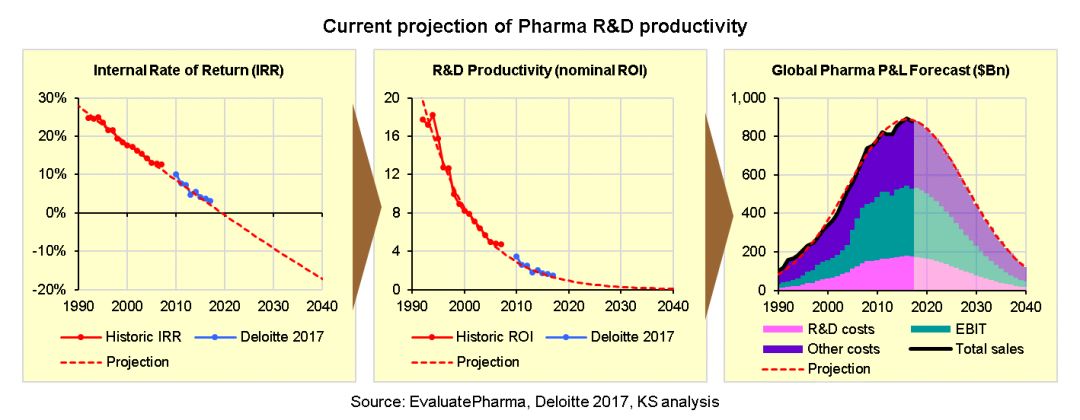 Current projection of Pharma R&D productivity

Internal Rate of Return (IRR)

30%
20%
10%
0%
-10%
-20%
1990 2000 2010 2020 2030 2040

Historic IRR
Deloitte 2017
Projection

R&D Productivity (nominal ROI)

20
16
12
8
4
0
1990 2000 2010 2020 2030 2040

Historic ROI
Deloitte 2017
Projection

Global Pharma P&L Forecast ($Bn)

1,000
800
600
400
200
0
1990 2000 2010 2020 2030 2040

R&D costs
EBIT
Other costs
Total sales
Projection

Source: EvaluatePharma, Deloitte 2017, KS analysis